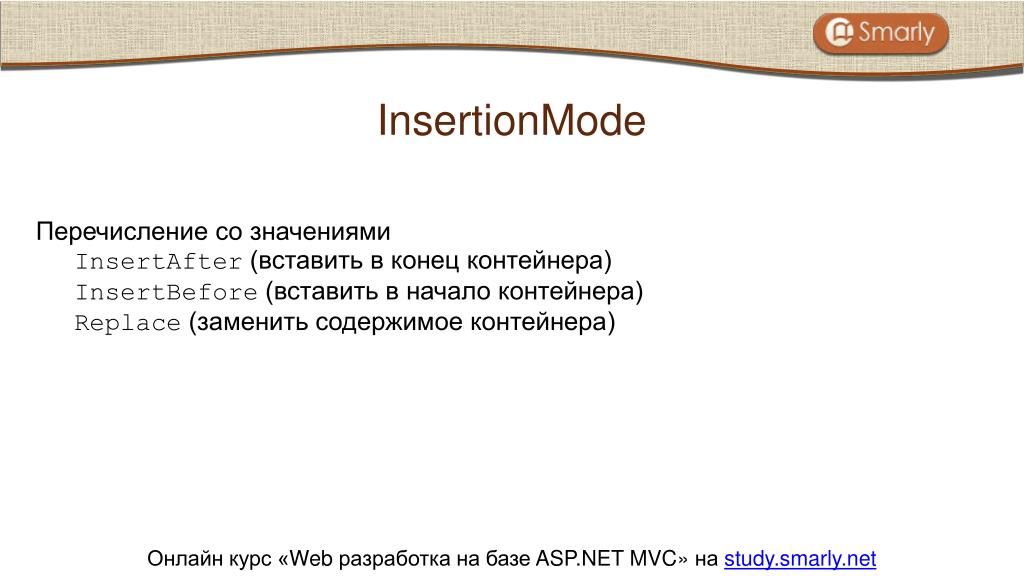 Smarly

InsertionMode

Перечисление со значениями
InsertAfter (вставить в конец контейнера)
InsertBefore (вставить в начало контейнера)
Replace (заменить содержимое контейнера)

Онлайн курс «Web разработка на базе ASP.NET MVC» на study.smarly.net